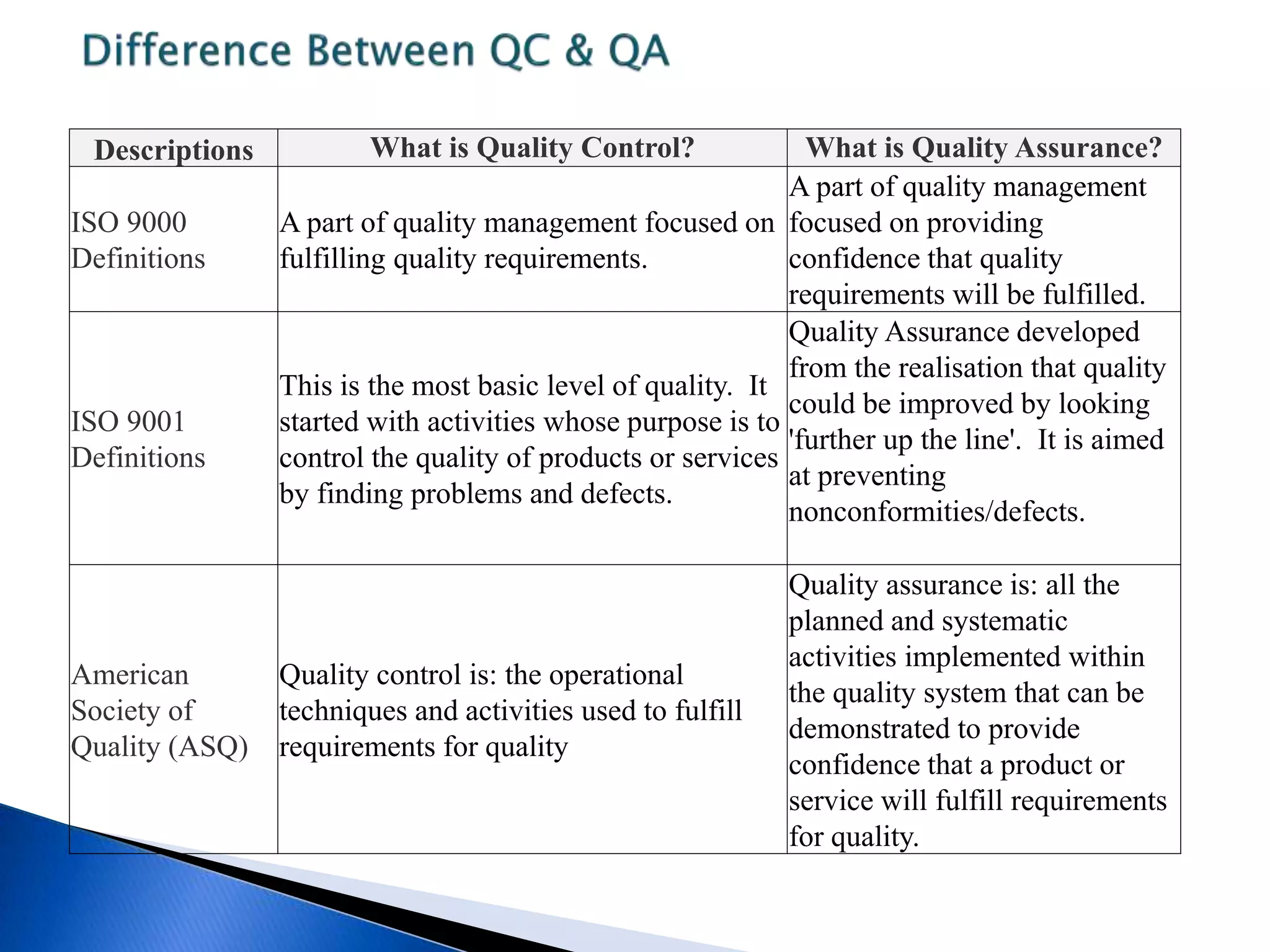 Difference Between QC & QA

| Descriptions | What is Quality Control? | What is Quality Assurance? |
|---|---|---|
| ISO 9000 Definitions | A part of quality management focused on fulfilling quality requirements. | A part of quality management focused on providing confidence that quality requirements will be fulfilled. |
| ISO 9001 Definitions | This is the most basic level of quality. It started with activities whose purpose is to control the quality of products or services by finding problems and defects. | Quality Assurance developed from the realisation that quality could be improved by looking 'further up the line'. It is aimed at preventing nonconformities/defects. |
| American Society of Quality (ASQ) | Quality control is: the operational techniques and activities used to fulfill requirements for quality | Quality assurance is: all the planned and systematic activities implemented within the quality system that can be demonstrated to provide confidence that a product or service will fulfill requirements for quality. |